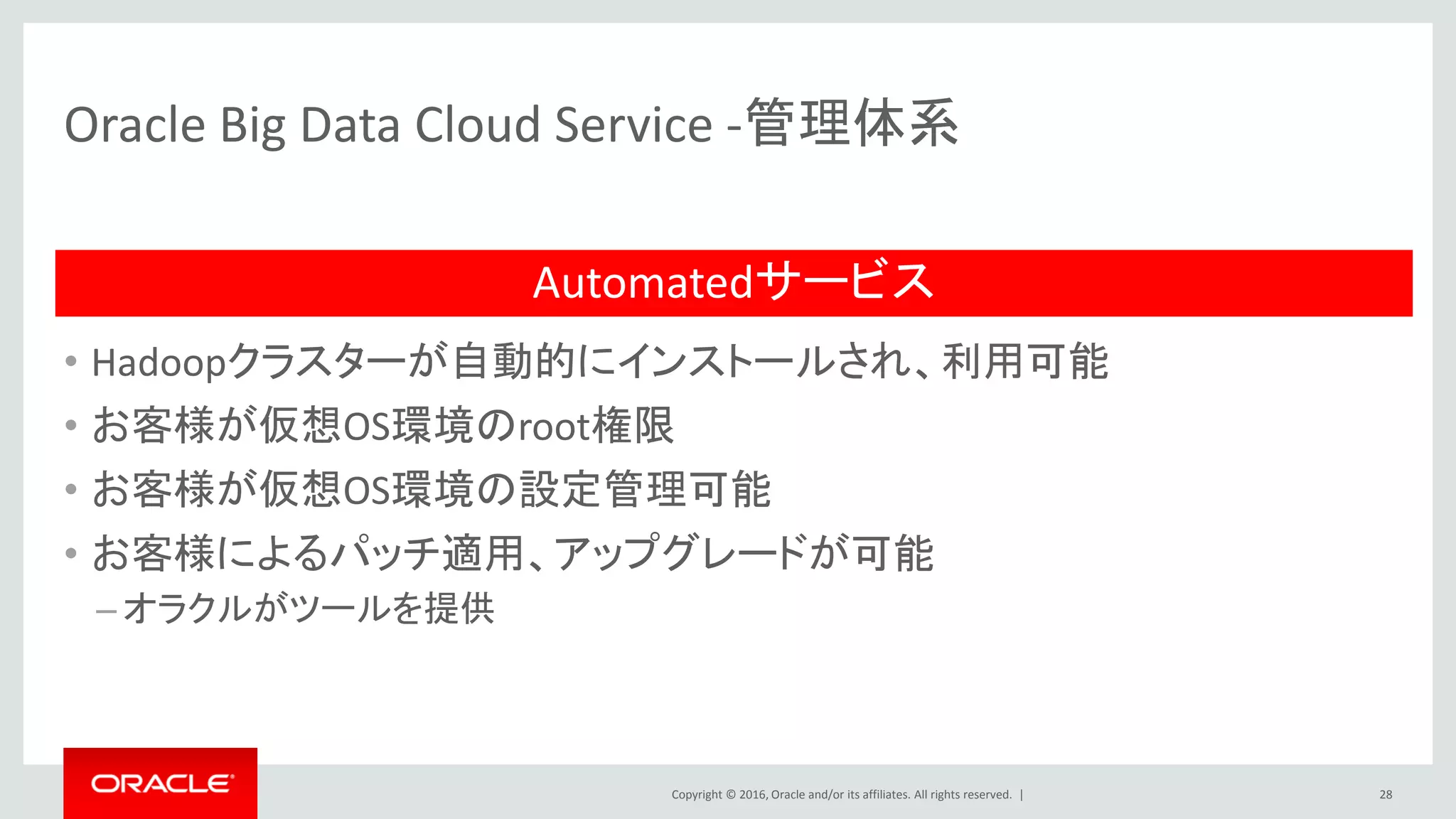 Oracle Big Data Cloud Service -管理体系

Automatedサービス

• Hadoopクラスターが自動的にインストールされ、利用可能
• お客様が仮想OS環境のroot権限
• お客様が仮想OS環境の設定管理可能
• お客様によるパッチ適用、アップグレードが可能
– オラクルがツールを提供

ORACLE

Copyright © 2016, Oracle and/or its affiliates. All rights reserved. |

28